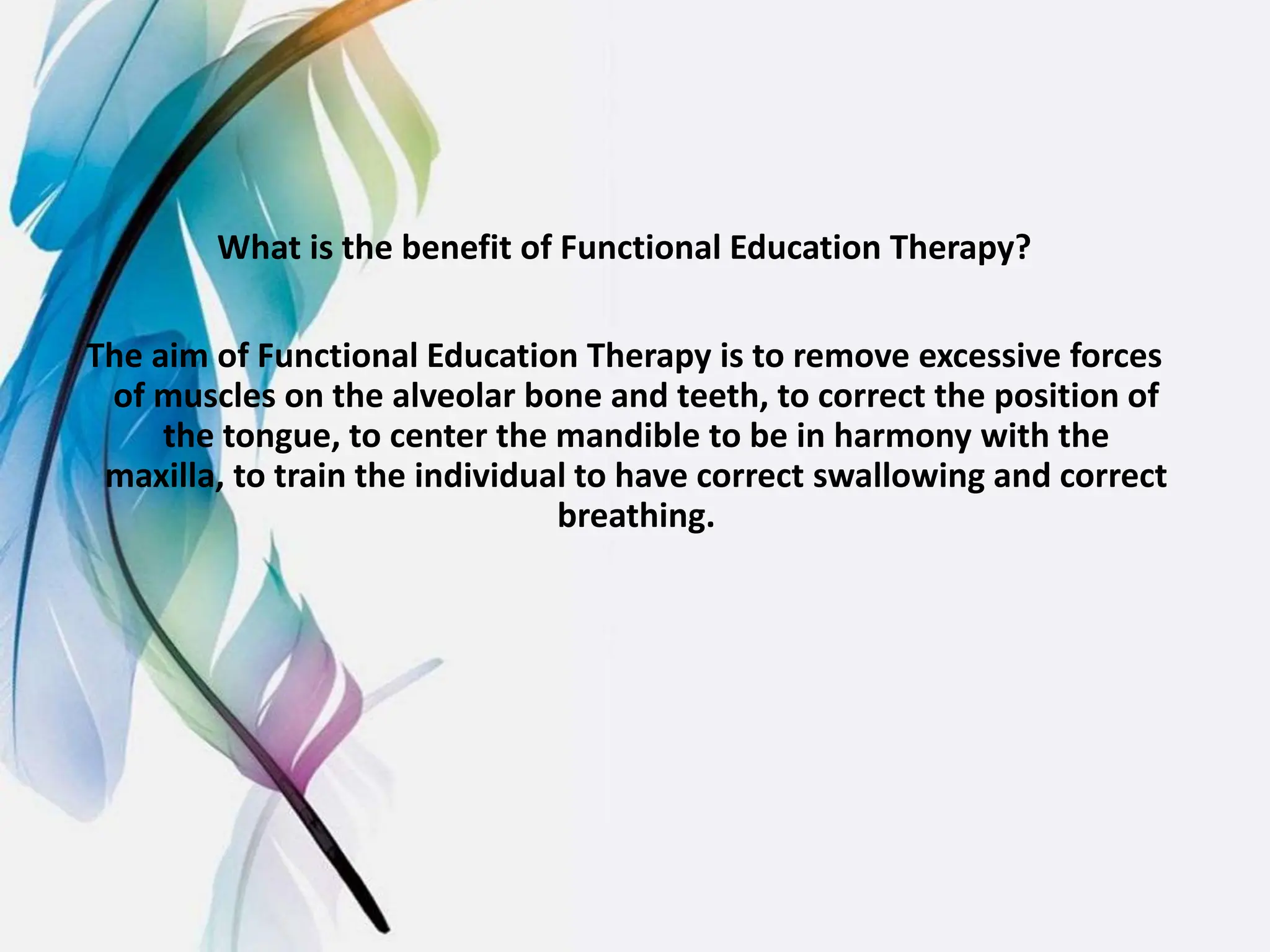 What is the benefit of Functional Education Therapy?

The aim of Functional Education Therapy is to remove excessive forces of muscles on the alveolar bone and teeth, to correct the position of the tongue, to center the mandible to be in harmony with the maxilla, to train the individual to have correct swallowing and correct breathing.